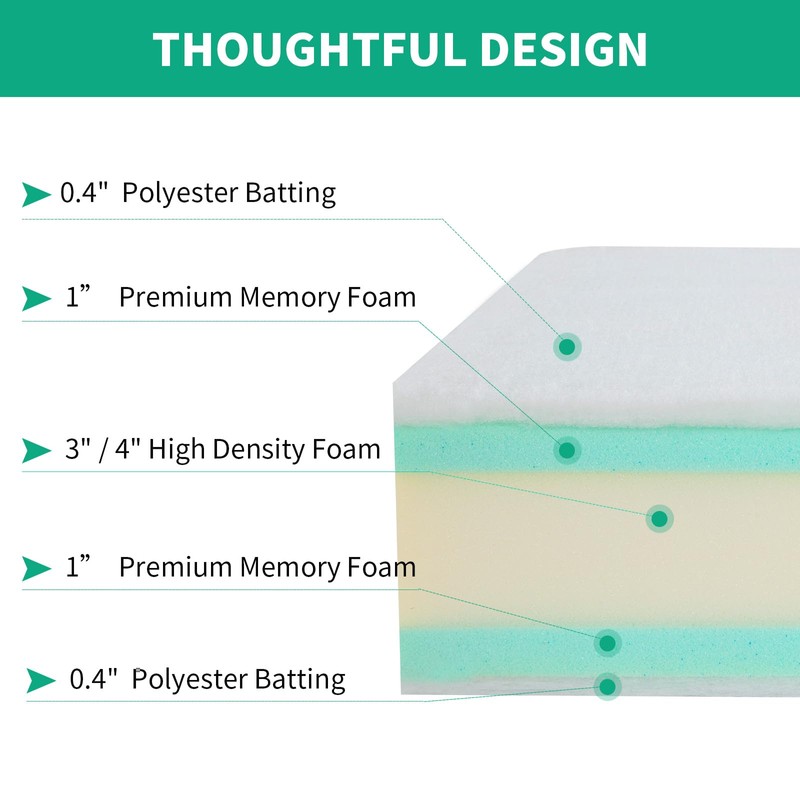 THOUGHTFUL DESIGN

0.4" Polyester Batting

1” Premium Memory Foam

3" / 4" High Density Foam

1” Premium Memory Foam

0.4" Polyester Batting